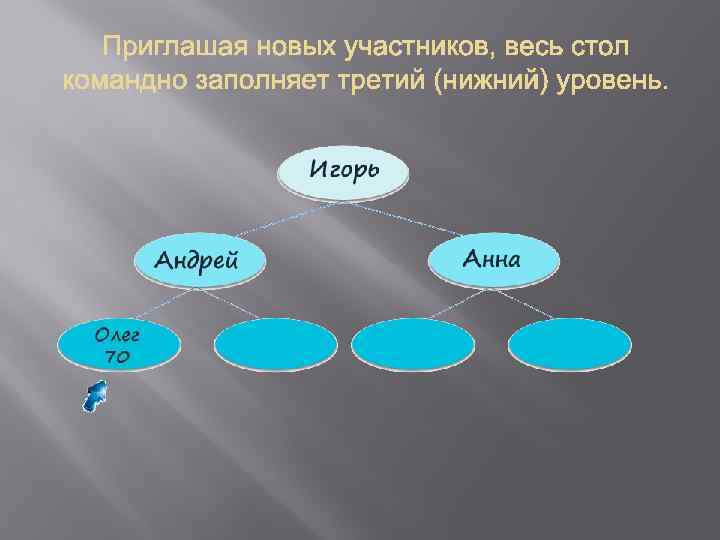 Приглашая новых участников, весь стол командно заполняет третий (нижний) уровень.

Игорь

Андрей

Анна

Олег
70